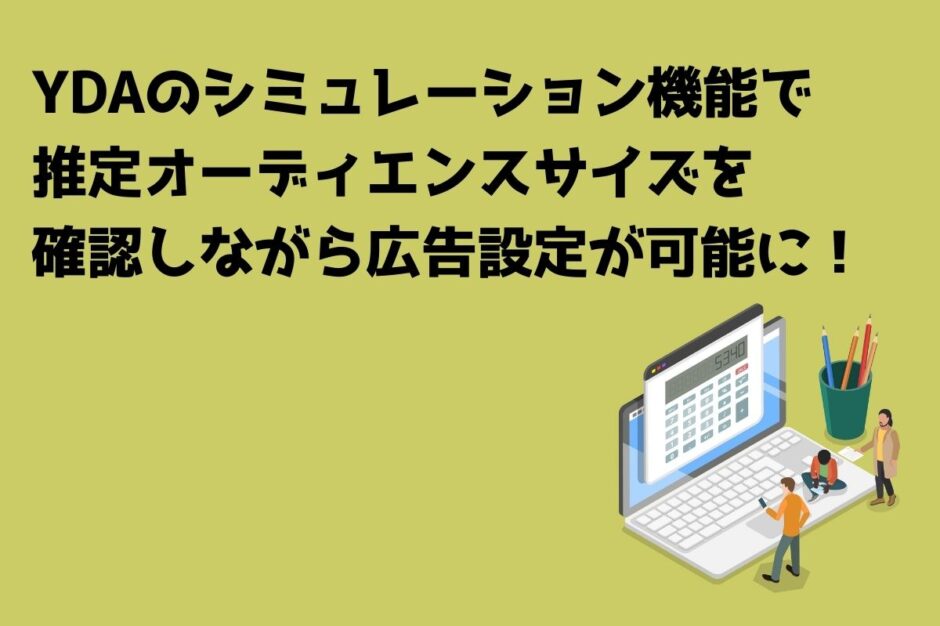 YDAのシミュレーション機能で
推定オーディエンスサイズを
確認しながら広告設定が可能に！

5340